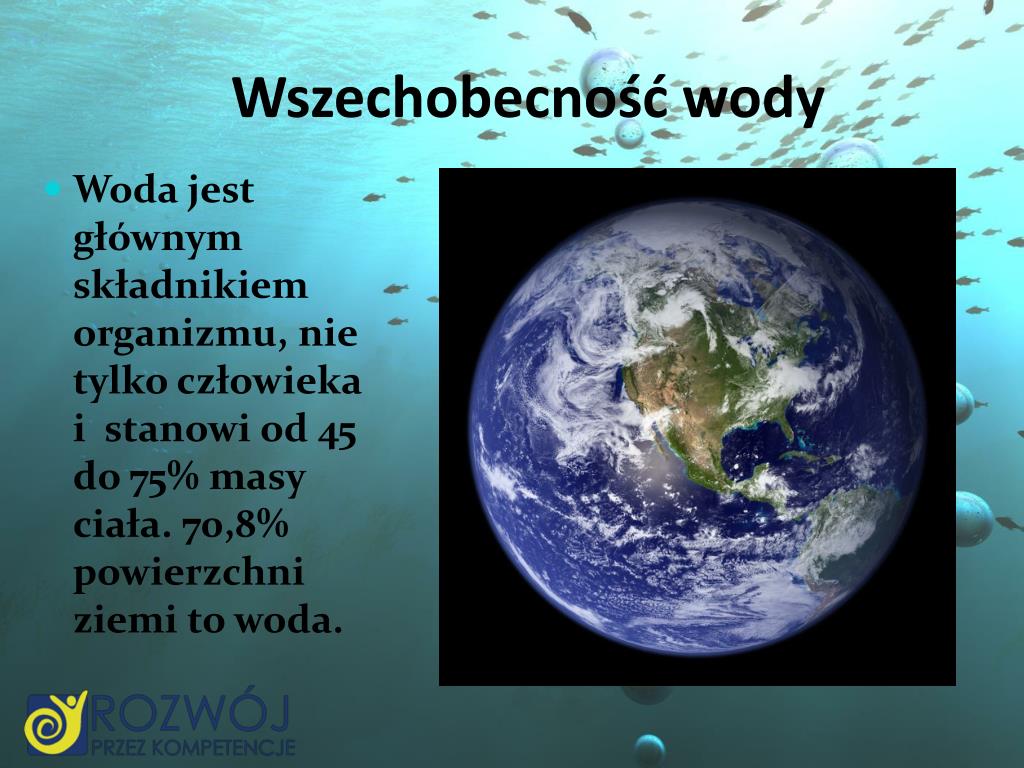 Wszechobecność wody

Woda jest głównym składnikiem organizmu, nie tylko człowieka i  stanowi od 45 do 75% masy ciała. 70,8% powierzchni ziemi to woda.

ROZWÓJ
PRZEZ KOMPETENCJE